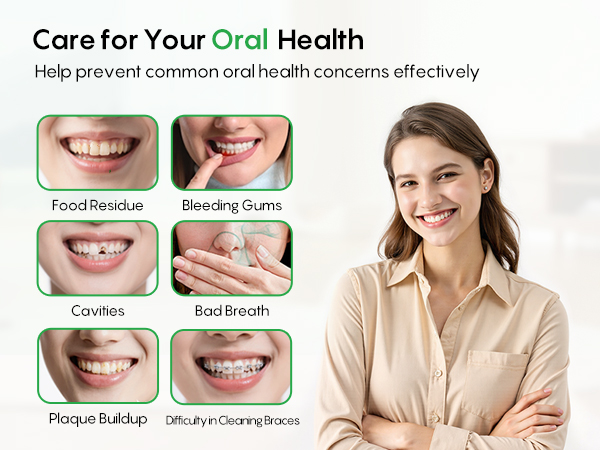 Care for Your Oral Health

Help prevent common oral health concerns effectively

Food Residue

Bleeding Gums

Cavities

Bad Breath

Plaque Buildup

Difficulty in Cleaning Braces